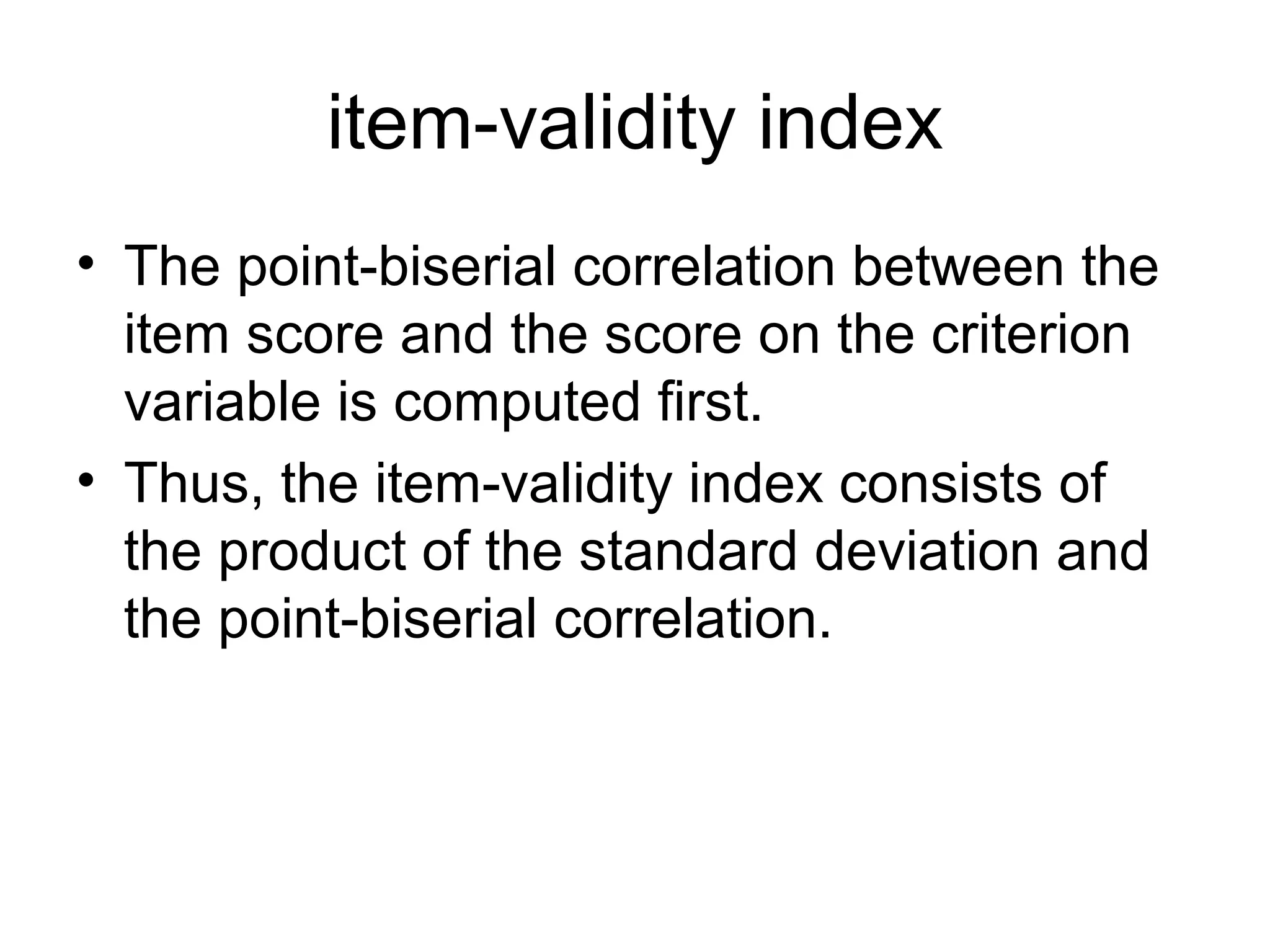 item-validity index

• The point-biserial correlation between the item score and the score on the criterion variable is computed first.
• Thus, the item-validity index consists of the product of the standard deviation and the point-biserial correlation.